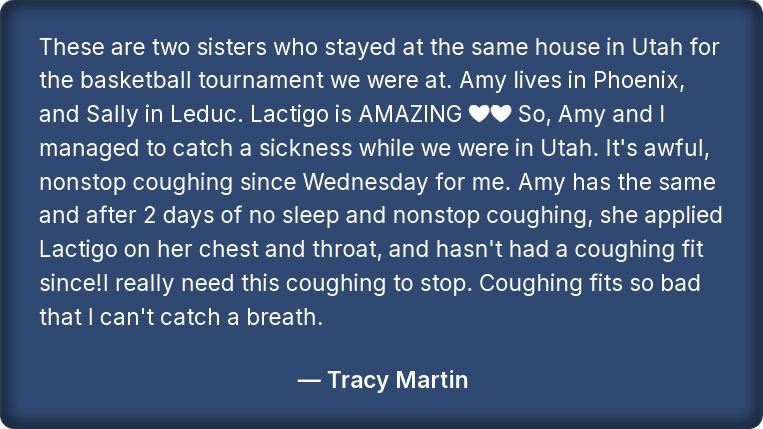 These are two sisters who stayed at the same house in Utah for the basketball tournament we were at. Amy lives in Phoenix, and Sally in Leduc. Lactigo is AMAZING 🤍🤍 So, Amy and I managed to catch a sickness while we were in Utah. It's awful, nonstop coughing since Wednesday for me. Amy has the same and after 2 days of no sleep and nonstop coughing, she applied Lactigo on her chest and throat, and hasn't had a coughing fit since!I really need this coughing to stop. Coughing fits so bad that I can't catch a breath.

— Tracy Martin